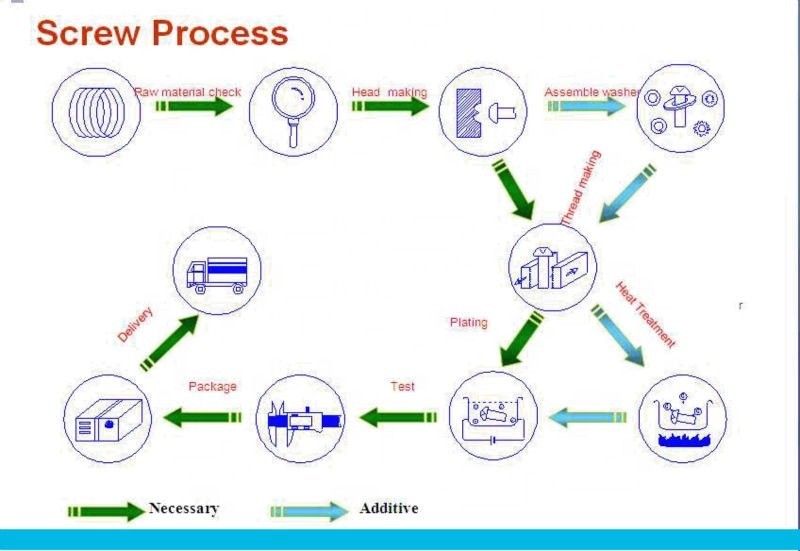 Screw Process

Raw material check

Head making

Assemble washer

Thread making

Heat Treatment

Plating

Test

Package

Delivery

r

Necessary

Additive